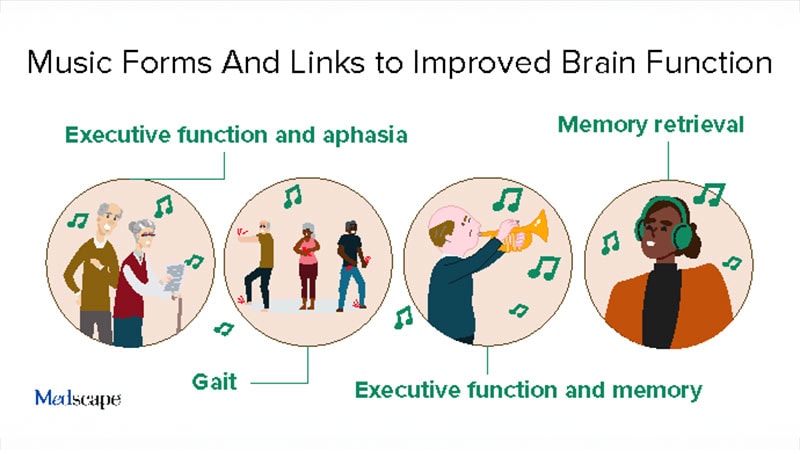 Music Forms And Links to Improved Brain Function

Executive function and aphasia

Memory retrieval

Gait

Executive function and memory

Medscape